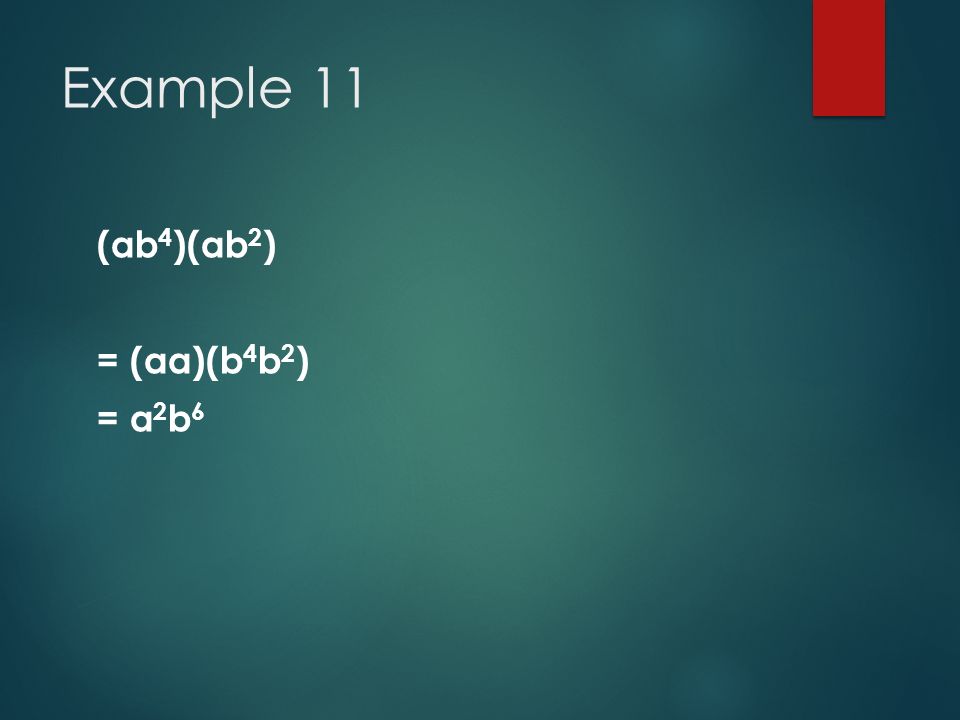 Example 11

$(ab^4)(ab^2)$

$= (aa)(b^4b^2)$
$= a^2b^6$